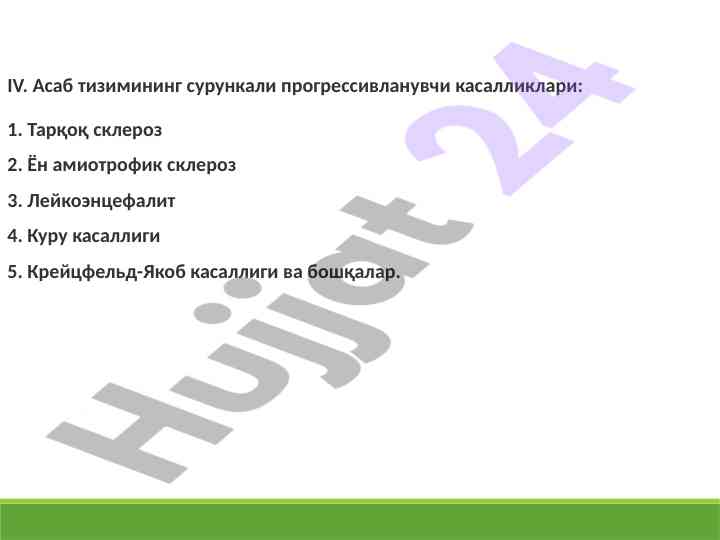 IV. Асаб тизимининг сурункали прогрессивланувчи касалликлари:

1. Тарқоқ склероз

2. Ён амиотрофик склероз

3. Лейкоэнцефалит

4. Куру касаллиги

5. Крейцфельд-Якоб касаллиги ва бошқалар.

Hujjat 24